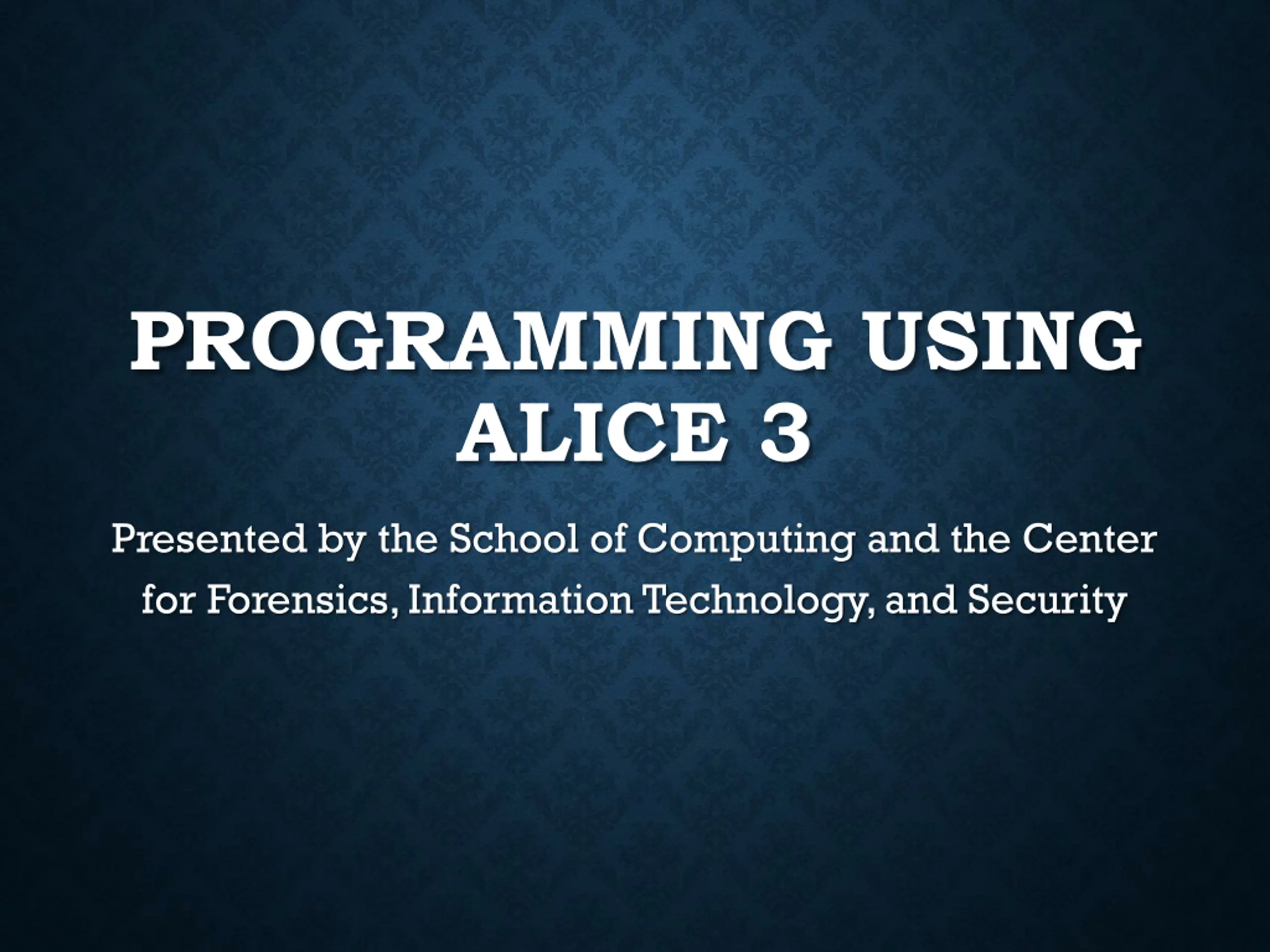 PROGRAMMING USING ALICE 3

Presented by the School of Computing and the Center for Forensics, Information Technology, and Security